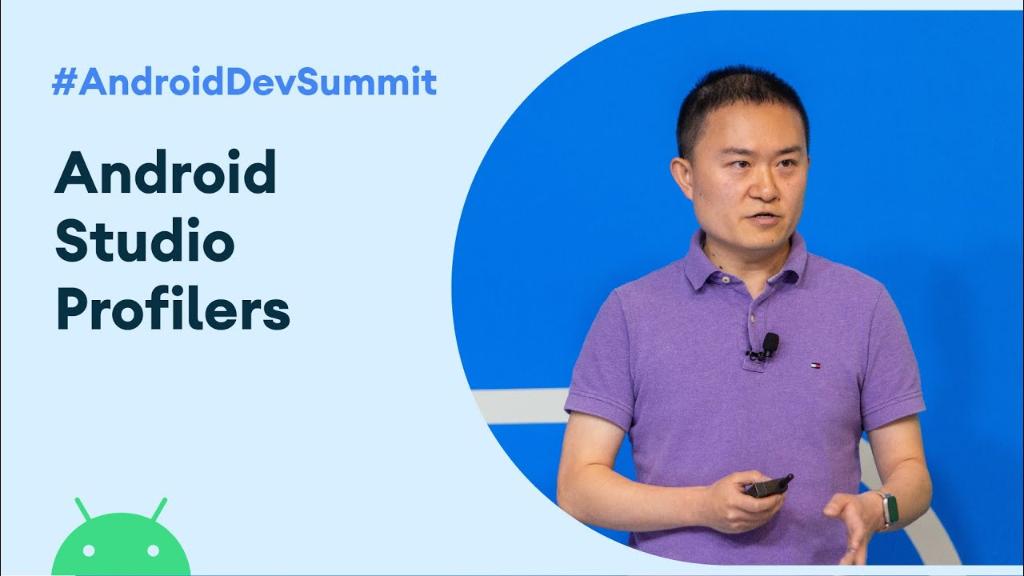 #AndroidDevSummit

Android Studio Profilers